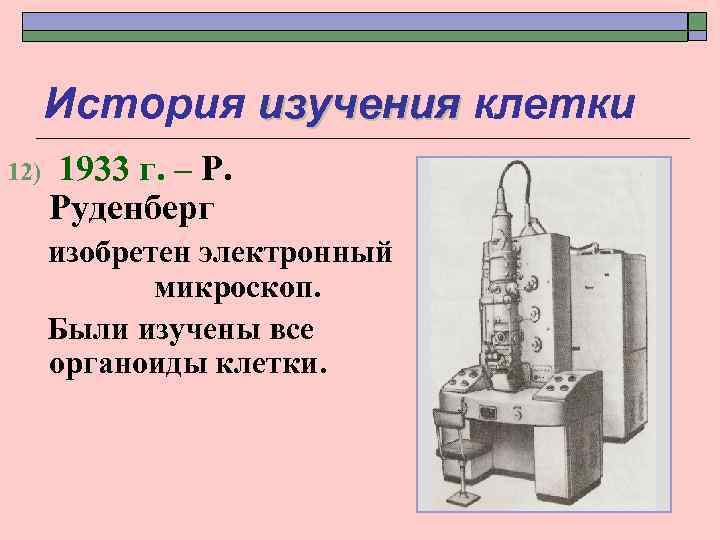 История изучения клетки

12) 1933 г. – Р. Руденберг

изобретен электронный микроскоп.

Были изучены все органоиды клетки.